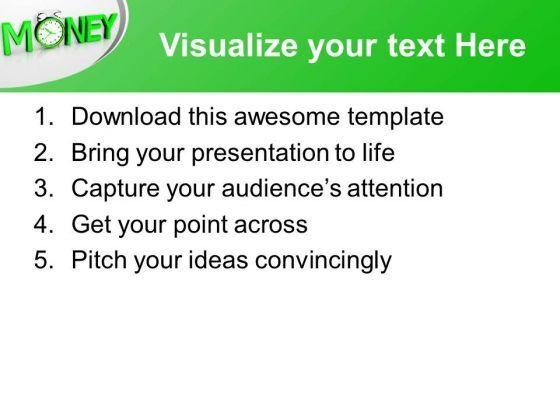 MONEY

Visualize your text Here

1. Download this awesome template
2. Bring your presentation to life
3. Capture your audience's attention
4. Get your point across
5. Pitch your ideas convincingly